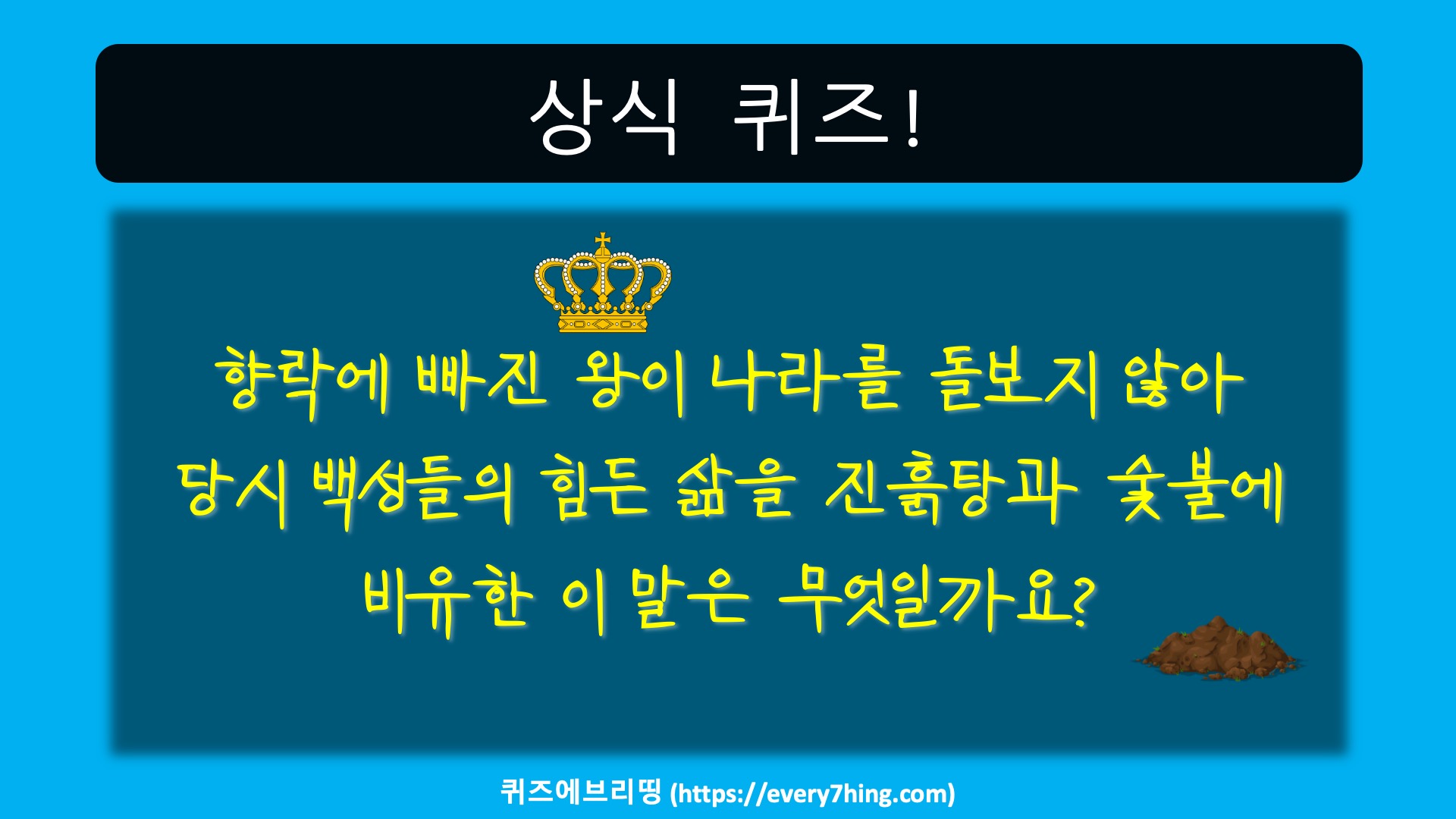 상식 퀴즈!

향락에 빠진 왕이 나라를 돌보지 않아 당시 백성들의 힘든 삶을 진흙탕과 숯불에 비유한 이 말은 무엇일까요?

퀴즈에브리띵 (https://every7hing.com)